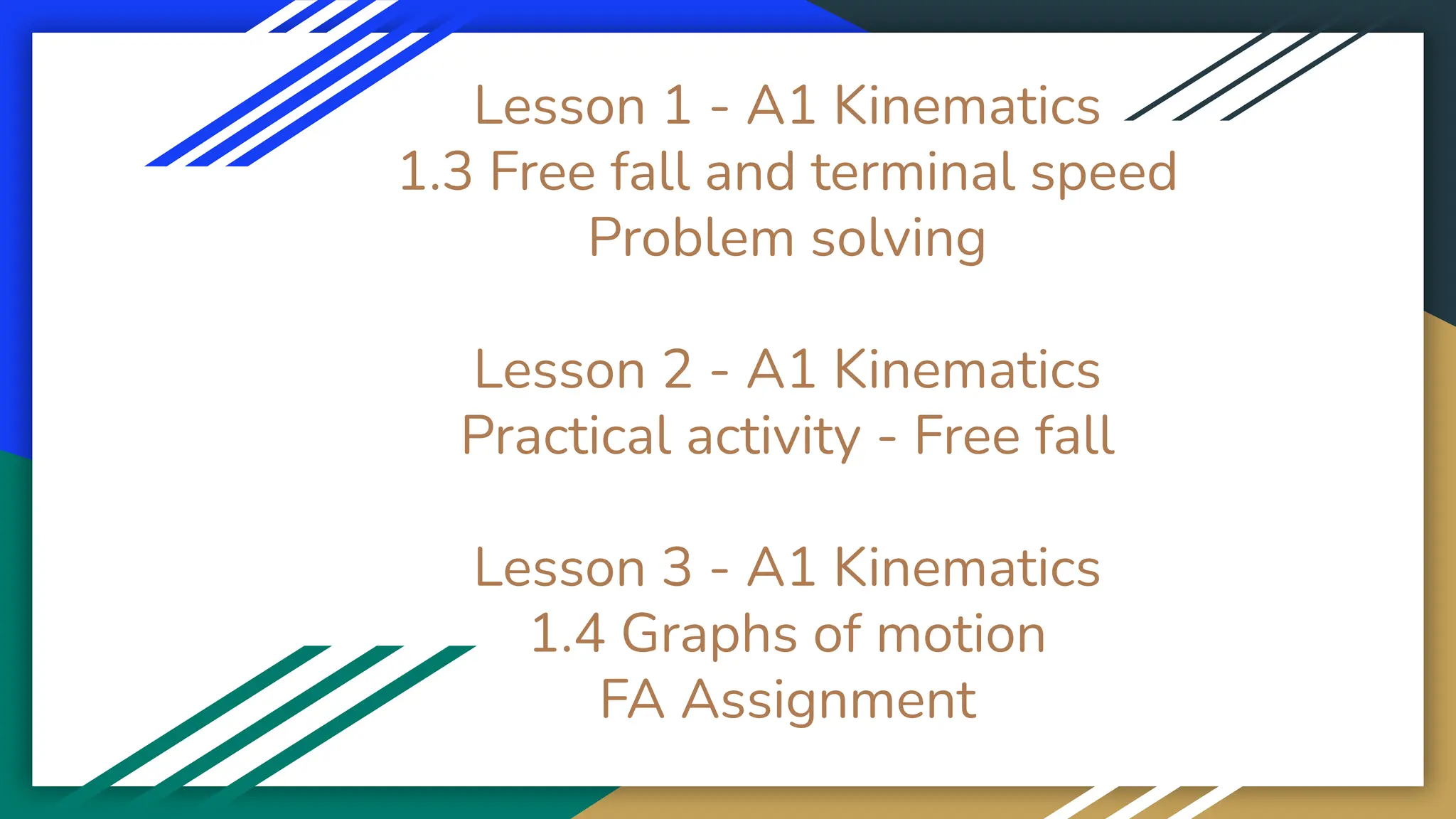 Lesson 1 - A1 Kinematics
1.3 Free fall and terminal speed
Problem solving

Lesson 2 - A1 Kinematics
Practical activity - Free fall

Lesson 3 - A1 Kinematics
1.4 Graphs of motion
FA Assignment